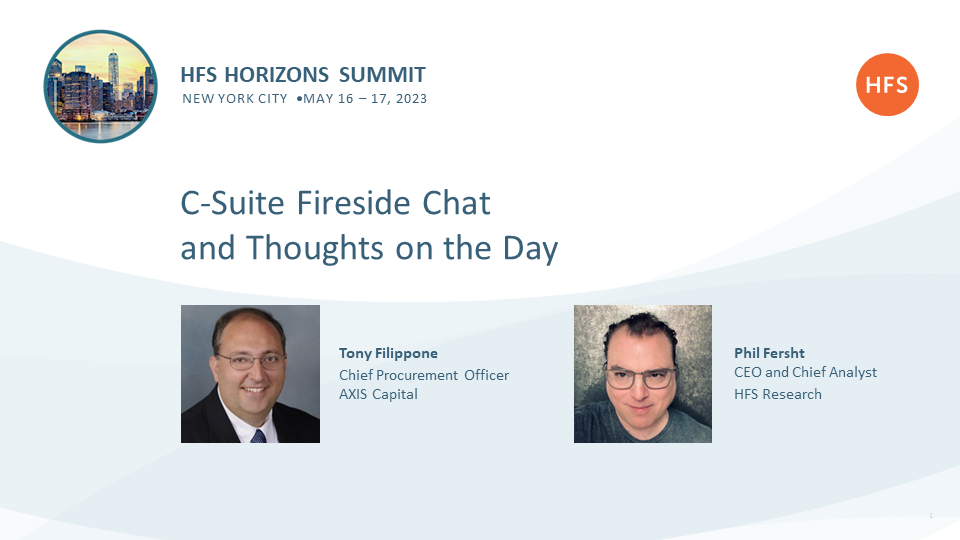 HFS HORIZONS SUMMIT
NEW YORK CITY •MAY 16 – 17, 2023

HFS

C-Suite Fireside Chat and Thoughts on the Day

Tony Filippone
Chief Procurement Officer
AXIS Capital

Phil Fersht
CEO and Chief Analyst
HFS Research

1